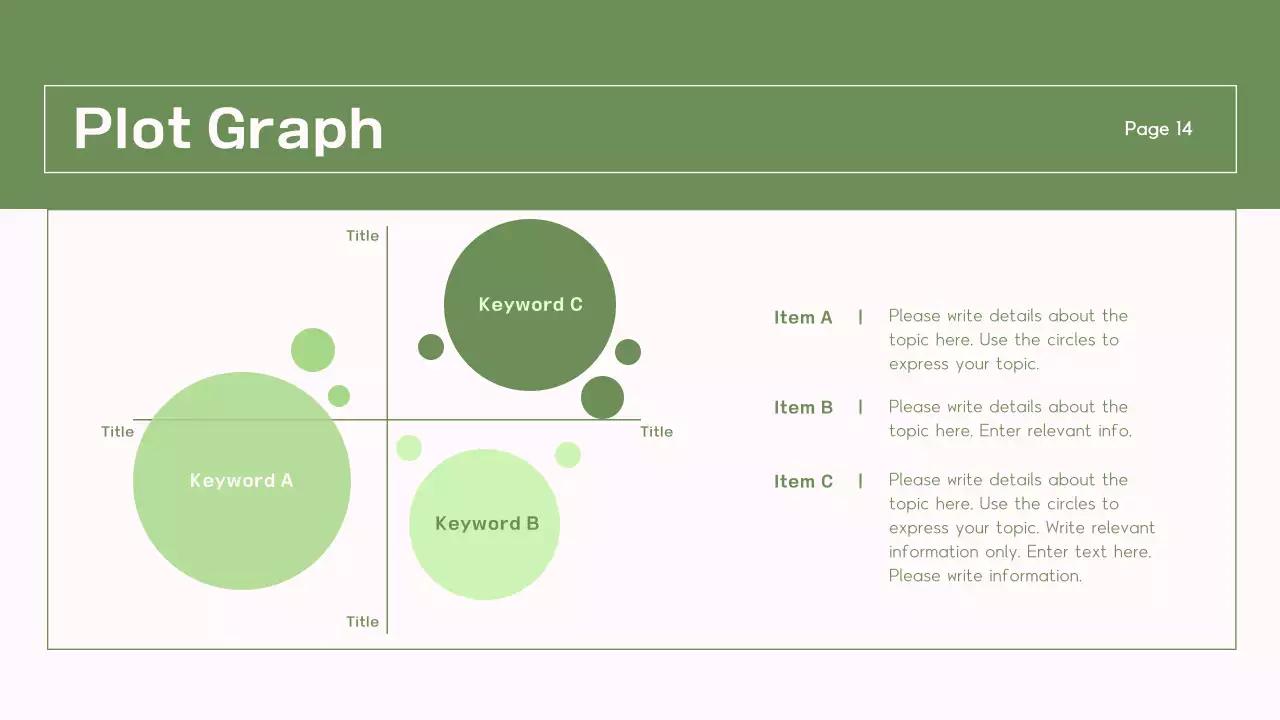 Plot Graph

Page 14

Title

Keyword C

Title

Title

Keyword A

Keyword B

Title

Item A | Please write details about the topic here. Use the circles to express your topic.

Item B | Please write details about the topic here. Enter relevant info.

Item C | Please write details about the topic here. Use the circles to express your topic. Write relevant information only. Enter text here. Please write information.